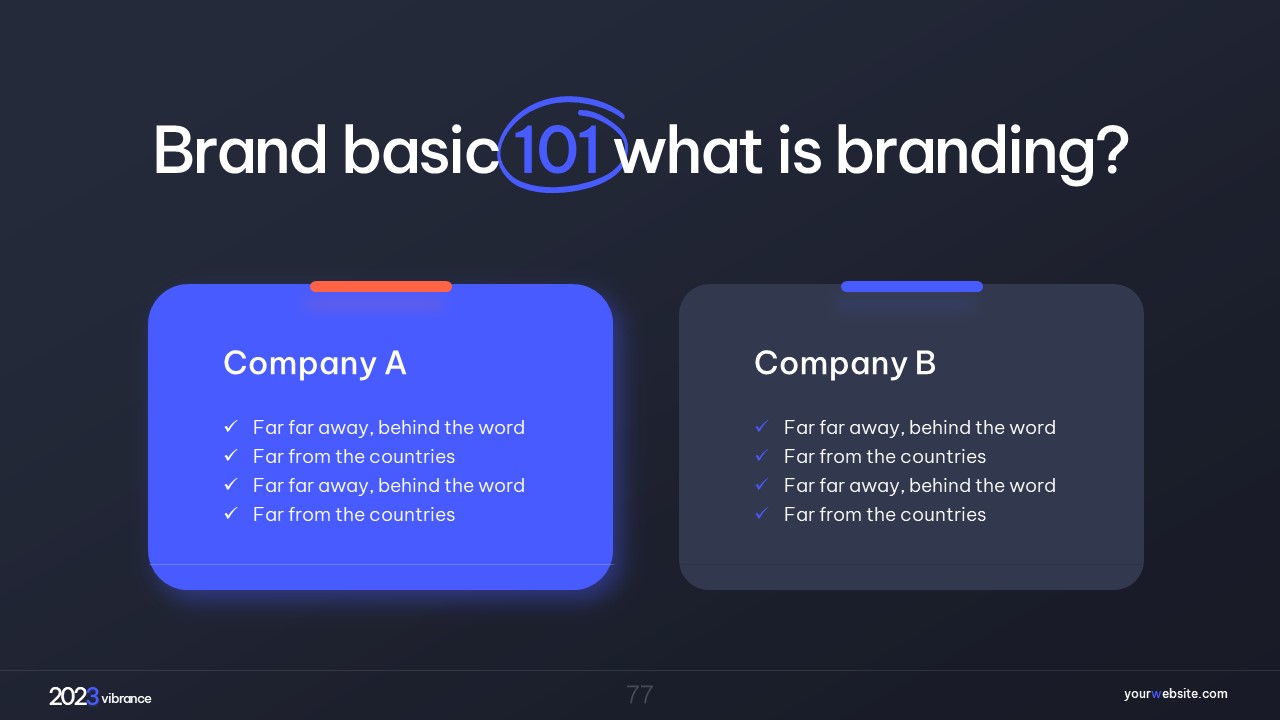 Brand basic 101 what is branding?

Company A

✓ Far far away, behind the word
✓ Far from the countries
✓ Far far away, behind the word
✓ Far from the countries

Company B

✓ Far far away, behind the word
✓ Far from the countries
✓ Far far away, behind the word
✓ Far from the countries

2023 vibrance

77

yourwebsite.com